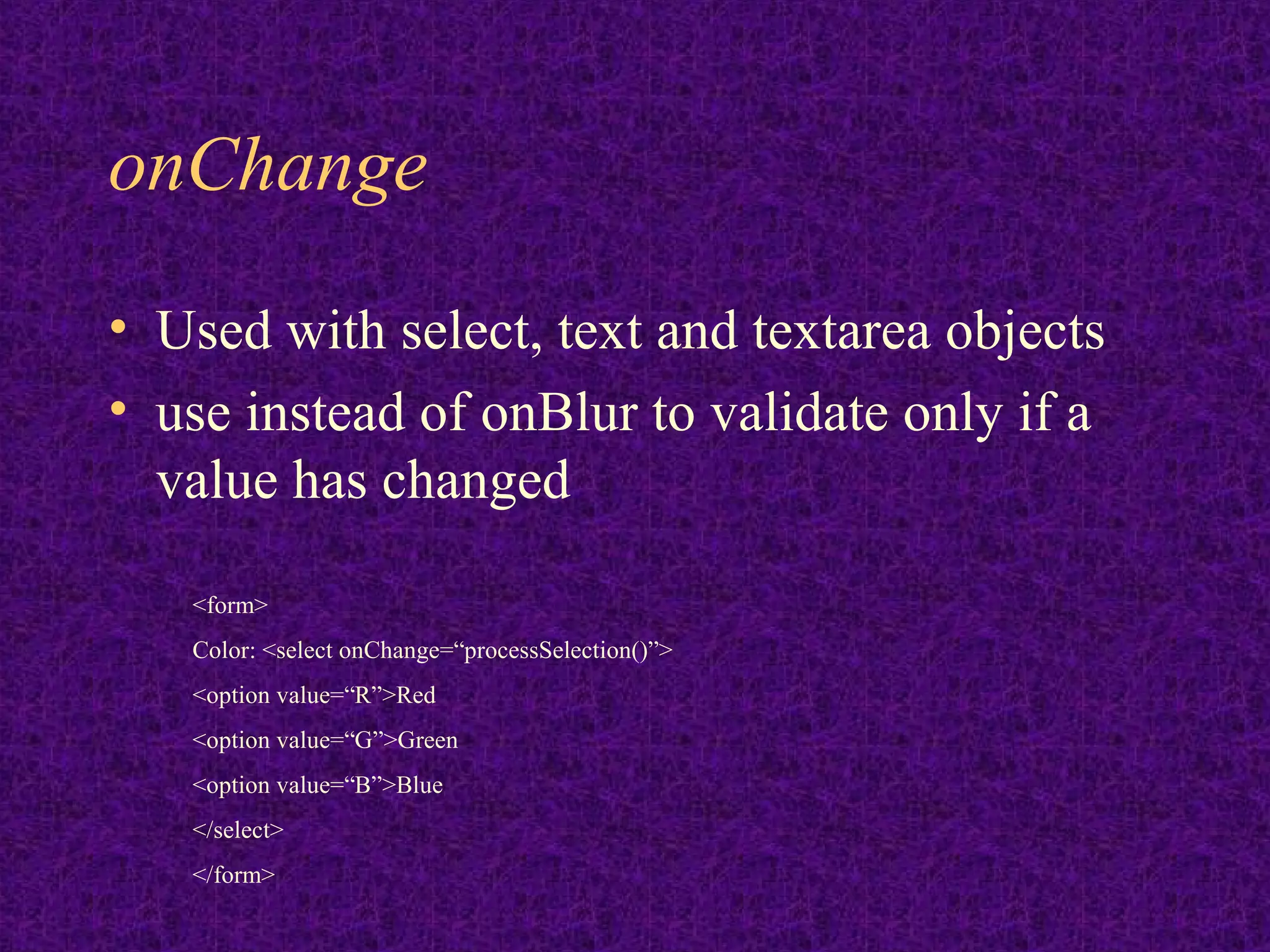 onChange

• Used with select, text and textarea objects
• use instead of onBlur to validate only if a value has changed

<form>

Color: <select onChange=“processSelection()”>

<option value=“R”>Red

<option value=“G”>Green

<option value=“B”>Blue

</select>

</form>